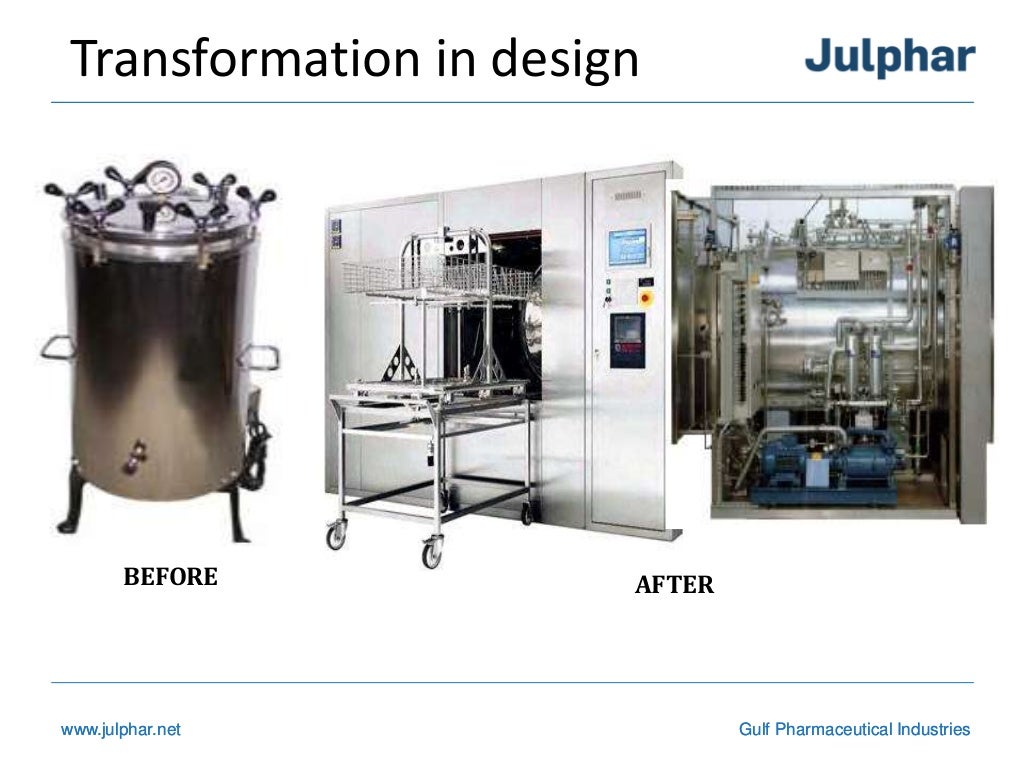 Transformation in design

Julphar

BEFORE

AFTER

www.julphar.net

Gulf Pharmaceutical Industries